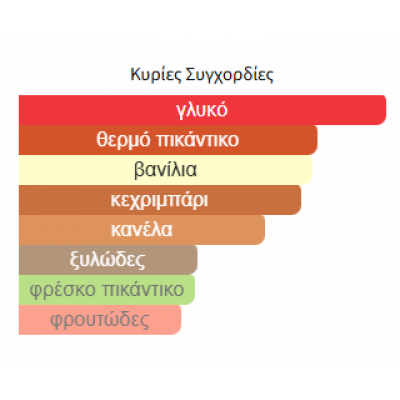 Κυρίες Συγχορδίες

γλυκό
θερμό πικάντικο
βανίλια
κεχριμπάρι
κανέλα
ξυλώδες
φρέσκο πικάντικο
φρουτώδες